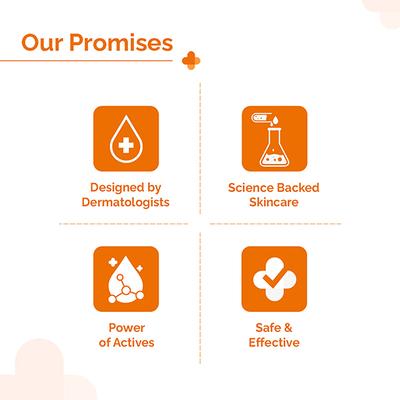 Our Promises

Designed by Dermatologists

Science Backed Skincare

Power of Actives

Safe & Effective